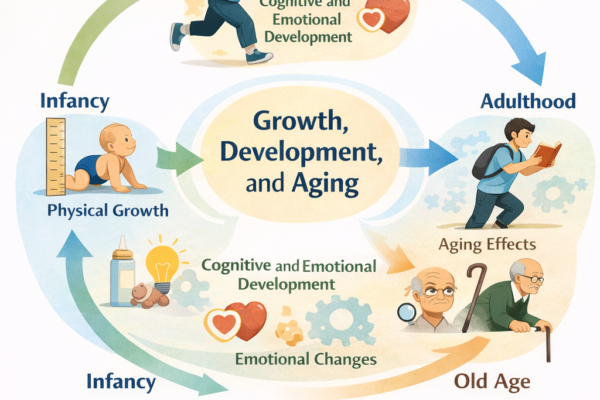 Cognitive and Emotional Development

Infancy

Adulthood

Growth, Development, and Aging

Physical Growth

Aging Effects

Cognitive and Emotional Development

Emotional Changes

Infancy

Old Age